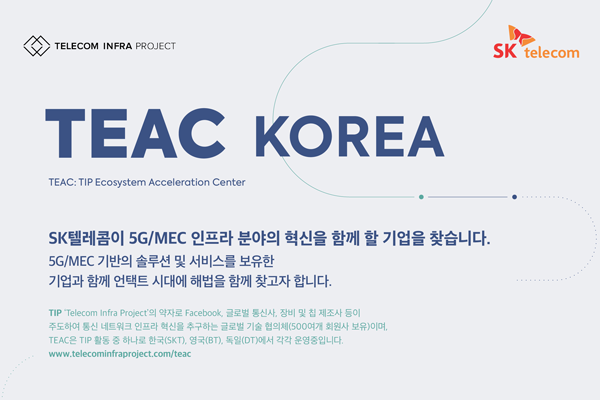 TELECOM INFRA PROJECT

SK telecom

TEAC KOREA

TEAC: TIP Ecosystem Acceleration Center

SK텔레콤이 5G/MEC 인프라 분야의 혁신을 함께 할 기업을 찾습니다.

5G/MEC 기반의 솔루션 및 서비스를 보유한
기업과 함께 언택트 시대에 해법을 함께 찾고자 합니다.

TIP 'Telecom Infra Project'의 약자로 Facebook, 글로벌 통신사, 장비 및 칩 제조사 등이 주도하여 통신 네트워크 인프라 혁신을 추구하는 글로벌 기술 협의체(500여개 회원사 보유)이며, TEAC은 TIP 활동 중 하나로 한국(SKT), 영국(BT), 독일(DT)에서 각각 운영중입니다.
www.telecominfraproject.com/teac